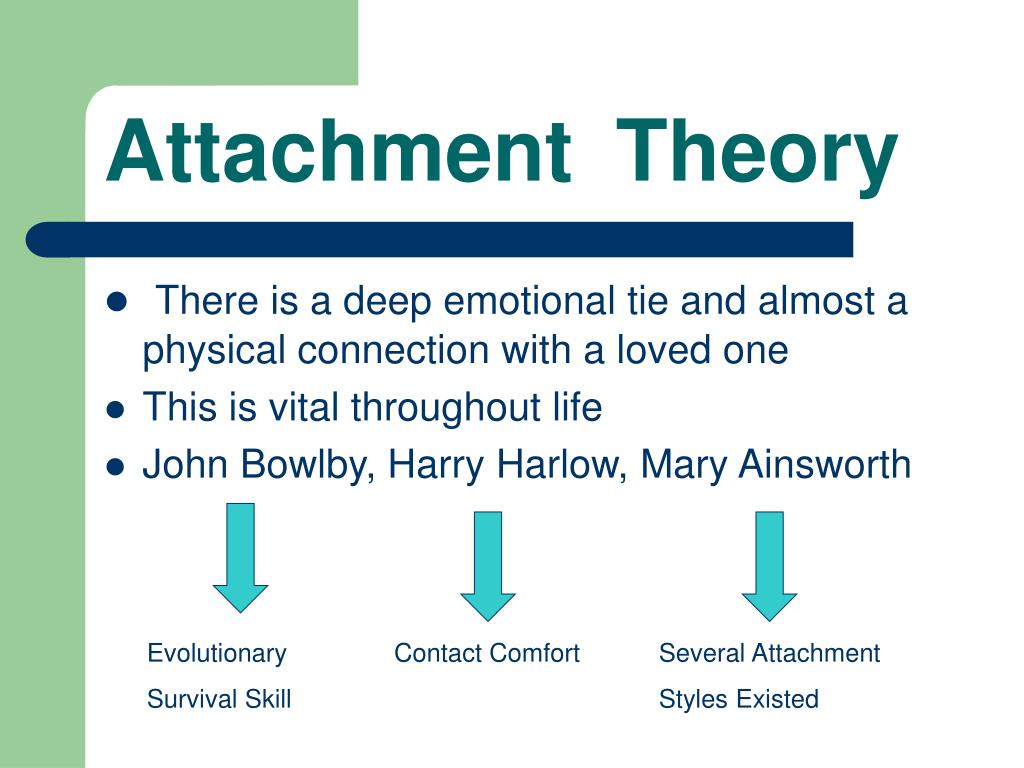 Attachment Theory

- There is a deep emotional tie and almost a physical connection with a loved one
- This is vital throughout life
- John Bowlby, Harry Harlow, Mary Ainsworth

Evolutionary Survival Skill

Contact Comfort

Several Attachment Styles Existed